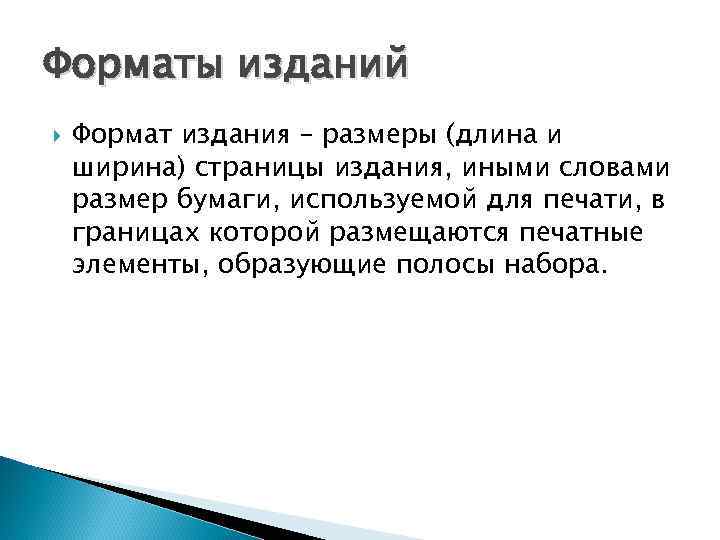 Форматы изданий

Формат издания – размеры (длина и ширина) страницы издания, иными словами размер бумаги, используемой для печати, в границах которой размещаются печатные элементы, образующие полосы набора.